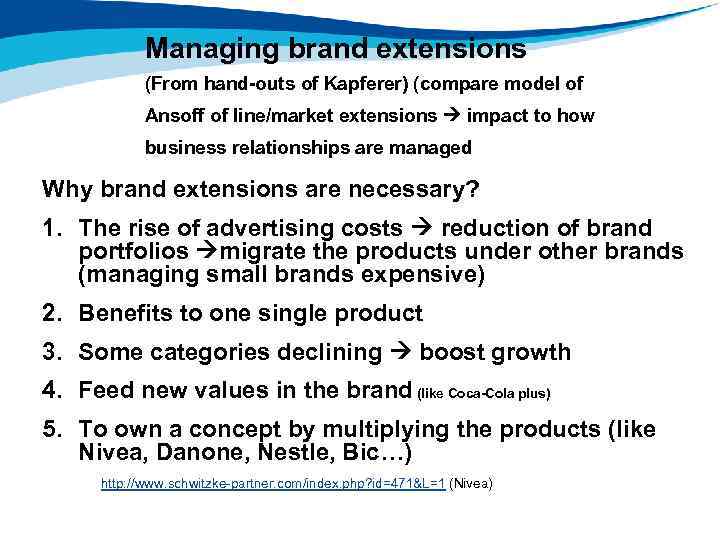 Managing brand extensions

(From hand-outs of Kapferer) (compare model of Ansoff of line/market extensions → impact to how business relationships are managed

Why brand extensions are necessary?

1. The rise of advertising costs → reduction of brand portfolios →migrate the products under other brands (managing small brands expensive)

2. Benefits to one single product

3. Some categories declining → boost growth

4. Feed new values in the brand (like Coca-Cola plus)

5. To own a concept by multiplying the products (like Nivea, Danone, Nestle, Bic…)

http://www.schwitzke-partner.com/index.php?id=471&L=1 (Nivea)